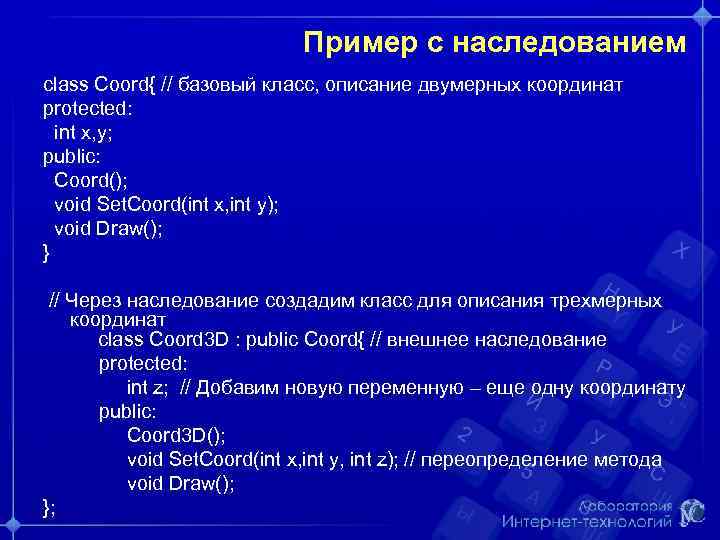 Пример с наследованием

class Coord{ // базовый класс, описание двумерных координат
protected:
int x,y;
public:
Coord();
void SetCoord(int x,int y);
void Draw();
}

// Через наследование создадим класс для описания трехмерных координат
class Coord3D : public Coord{ // внешнее наследование
protected:
int z; // Добавим новую переменную – еще одну координату
public:
Coord3D();
void SetCoord(int x,int y, int z); // переопределение метода
void Draw();
};

Лаборатория
Интернет-технологий